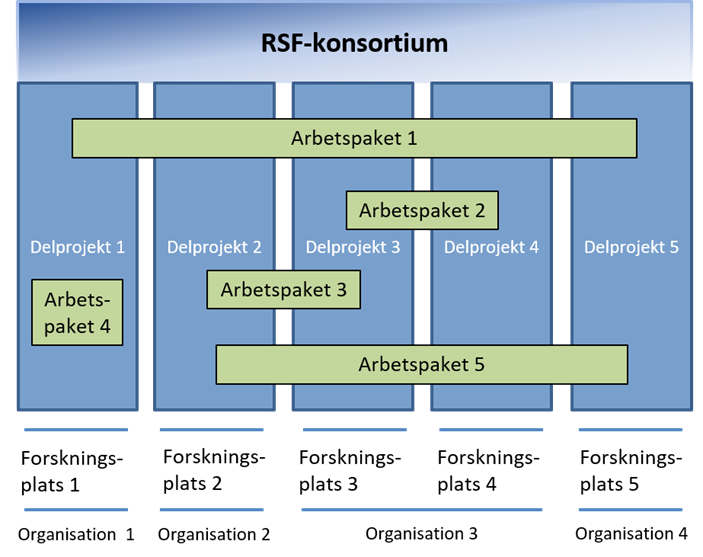 RSF-konsortium

Arbetspaket 1

Arbetspaket 2

Delprojekt 1

Delprojekt 2

Delprojekt 3

Delprojekt 4

Delprojekt 5

Arbetspaket 3

Arbetspaket 4

Arbetspaket 5

Forskningsplats 1

Forskningsplats 2

Forskningsplats 3

Forskningsplats 4

Forskningsplats 5

Organisation 1

Organisation 2

Organisation 3

Organisation 4